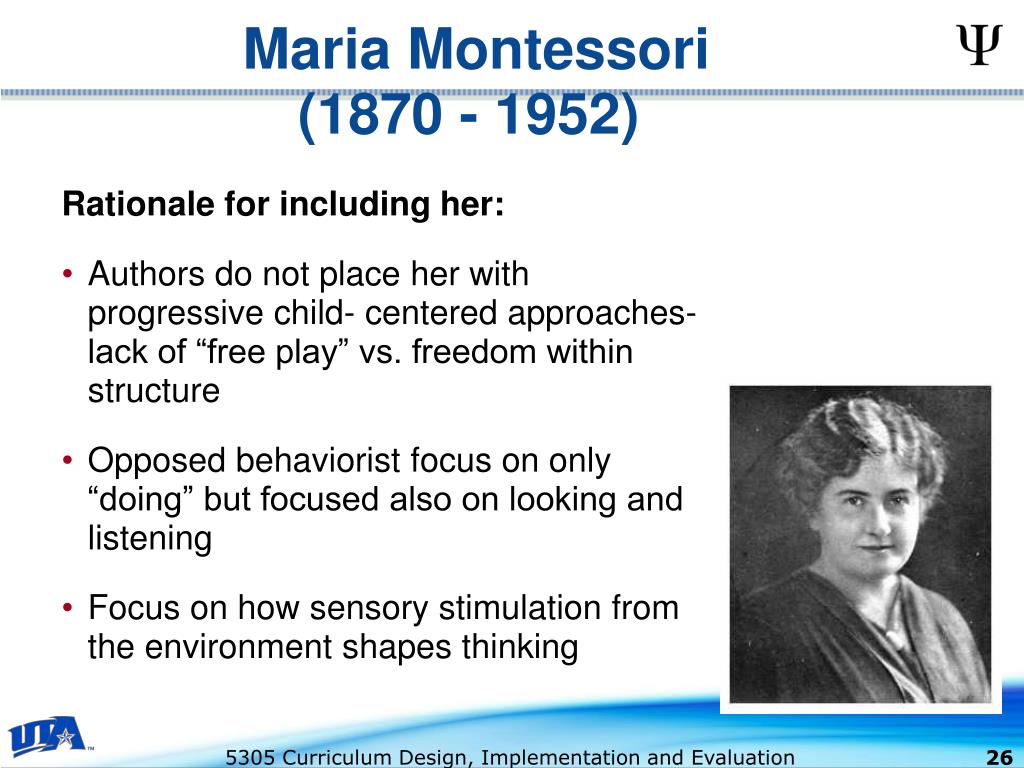 Maria Montessori
(1870 - 1952)

Ψ

Rationale for including her:

• Authors do not place her with progressive child- centered approaches- lack of “free play” vs. freedom within structure

• Opposed behaviorist focus on only “doing” but focused also on looking and listening

• Focus on how sensory stimulation from the environment shapes thinking

UTA™

5305 Curriculum Design, Implementation and Evaluation

26